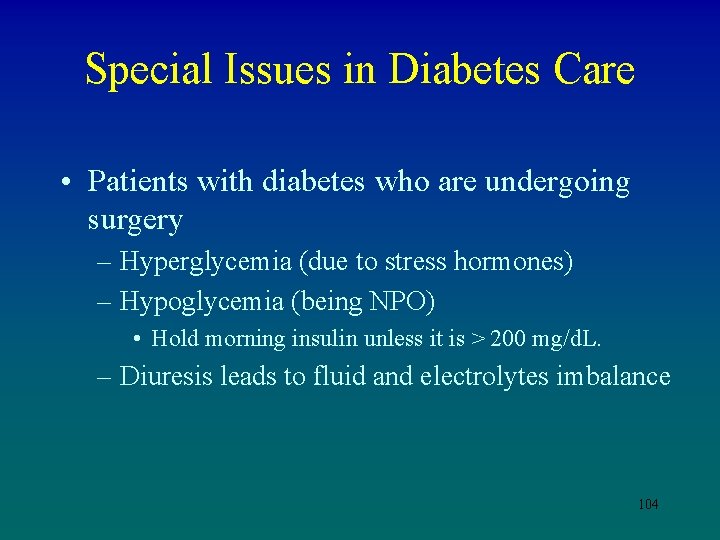 Special Issues in Diabetes Care

• Patients with diabetes who are undergoing surgery
– Hyperglycemia (due to stress hormones)
– Hypoglycemia (being NPO)
• Hold morning insulin unless it is > 200 mg/dL.
– Diuresis leads to fluid and electrolytes imbalance

104